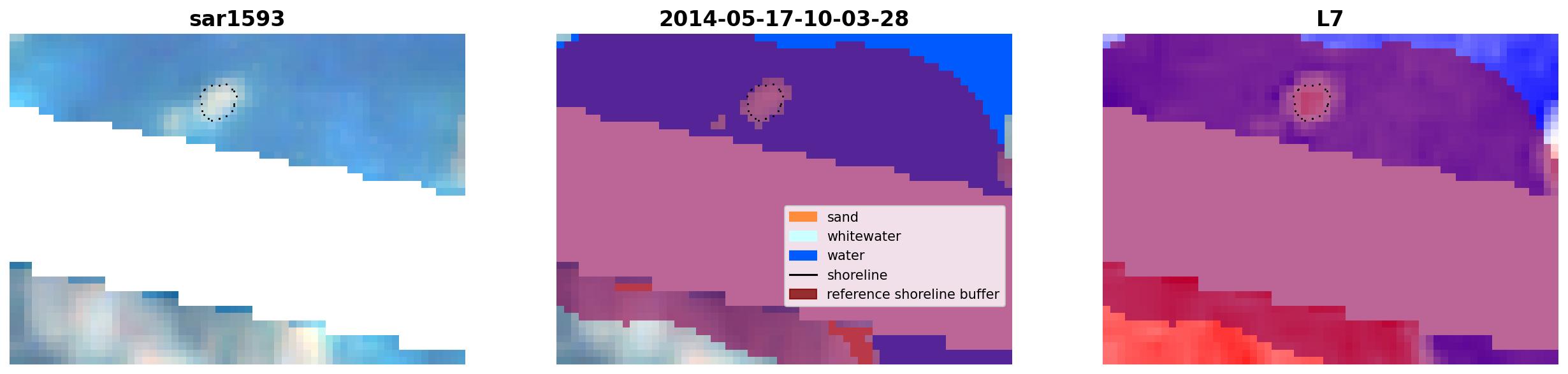 sar1593

2014-05-17-10-03-28

sand
whitewater
water
shoreline
reference shoreline buffer

L7